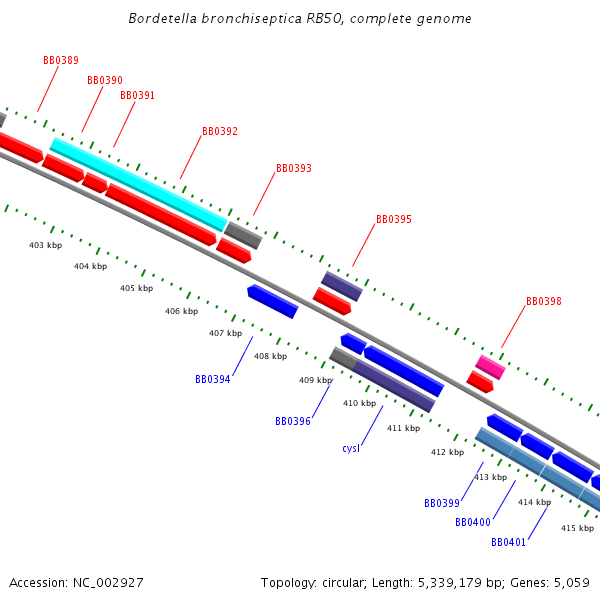 Bordetella bronchiseptica RB50, complete genome

BB0389
BB0390
BB0391
BB0392
BB0393
BB0395
BB0398

403 kbp
404 kbp
405 kbp
406 kbp
407 kbp
408 kbp
409 kbp
410 kbp
411 kbp
412 kbp
413 kbp
414 kbp
415 kbp

BB0394
BB0396
cysI
BB0399
BB0400
BB0401

Accession: NC_002927

Topology: circular; Length: 5,339,179 bp; Genes: 5,059